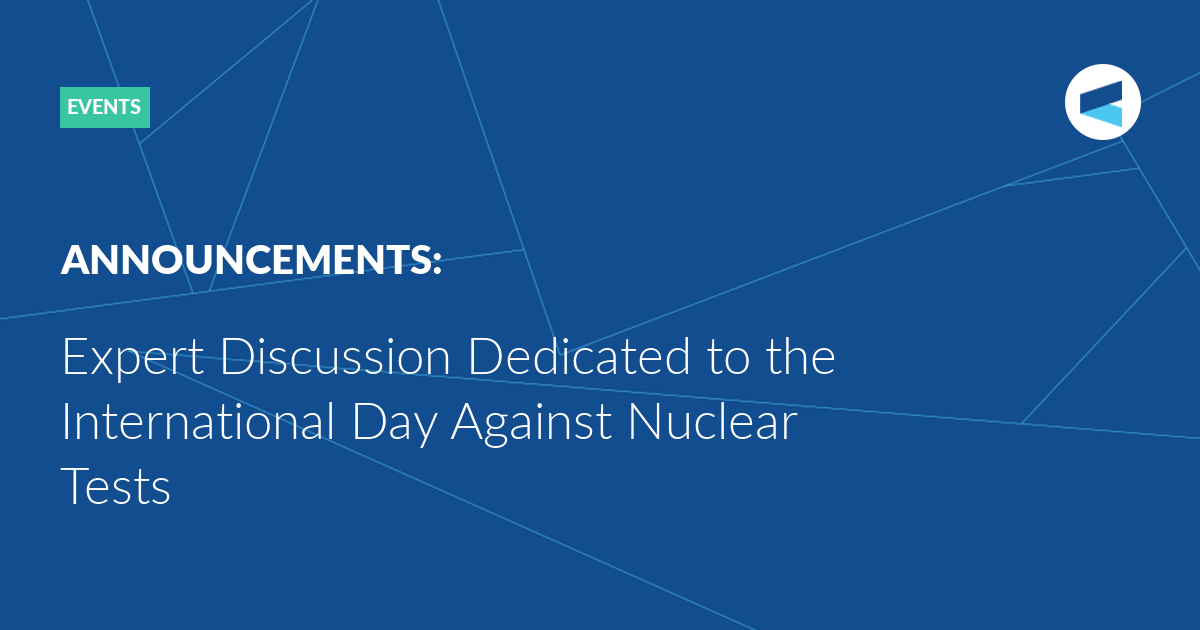 EVENTS

ANNOUNCEMENTS:

Expert Discussion Dedicated to the International Day Against Nuclear Tests